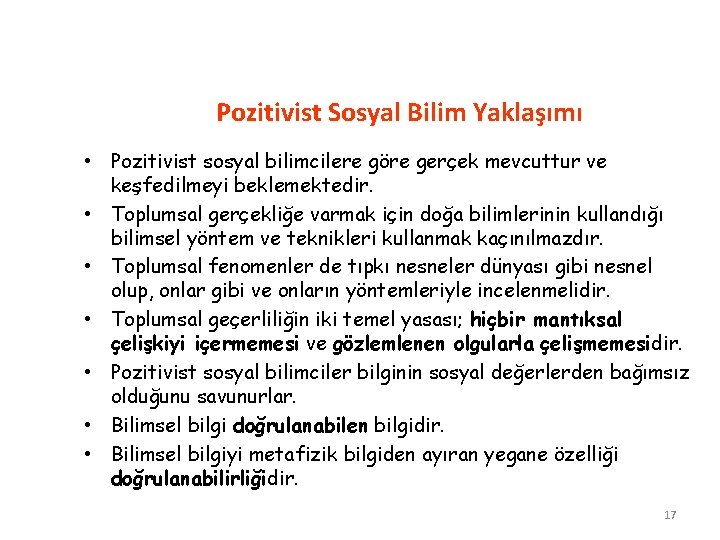 Pozitivist Sosyal Bilim Yaklaşımı

• Pozitivist sosyal bilimcilere göre gerçek mevcuttur ve keşfedilmeyi beklemektedir.
• Toplumsal gerçekliğe varmak için doğa bilimlerinin kullandığı bilimsel yöntem ve teknikleri kullanmak kaçınılmazdır.
• Toplumsal fenomenler de tıpkı nesneler dünyası gibi nesnel olup, onlar gibi ve onların yöntemleriyle incelenmelidir.
• Toplumsal geçerliliğin iki temel yasası; hiçbir mantıksal çelişkiyi içermemesi ve gözlemlenen olgularla çelişmemesidir.
• Pozitivist sosyal bilimciler bilginin sosyal değerlerden bağımsız olduğunu savunurlar.
• Bilimsel bilgi doğrulanabilen bilgidir.
• Bilimsel bilgiyi metafizik bilgiden ayıran yegane özelliği doğrulanabilirliğidir.

17